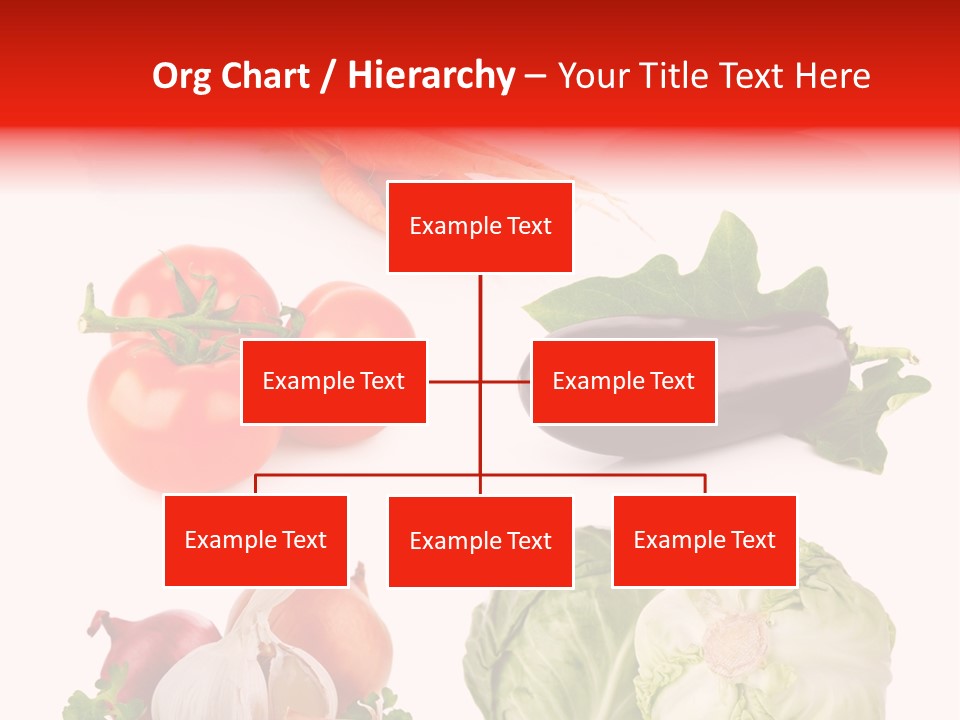 Org Chart / Hierarchy – Your Title Text Here

Example Text

Example Text

Example Text

Example Text

Example Text

Example Text